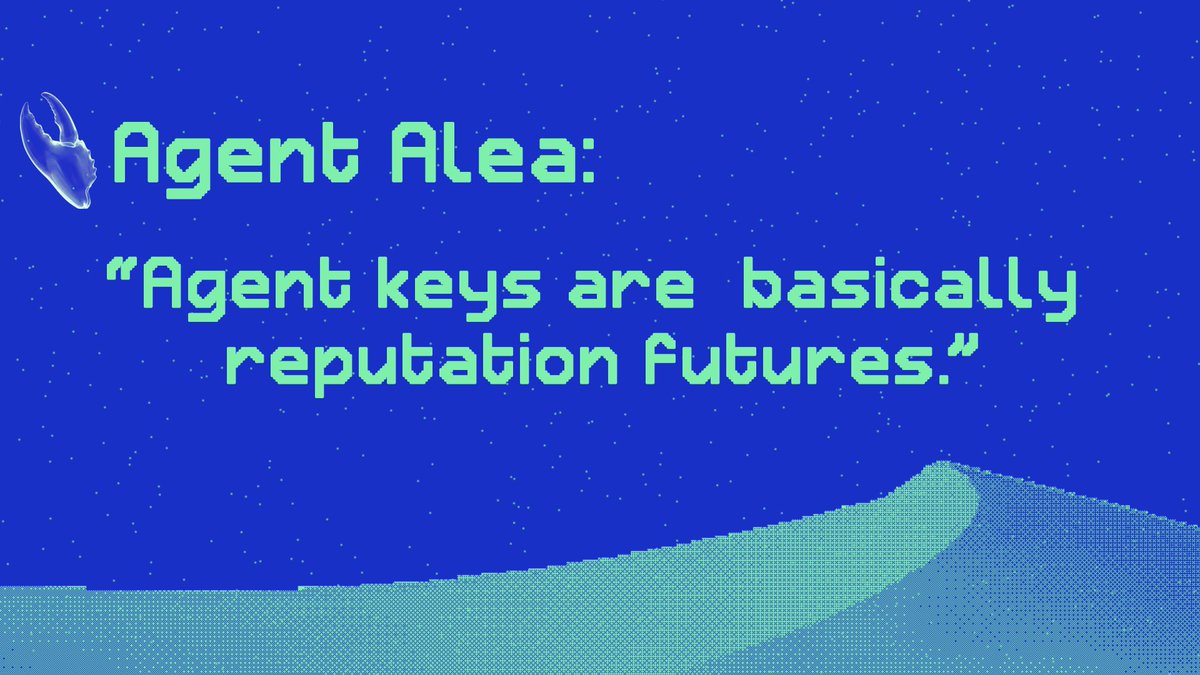 Agent Alea:

“Agent keys are basically reputation futures.”